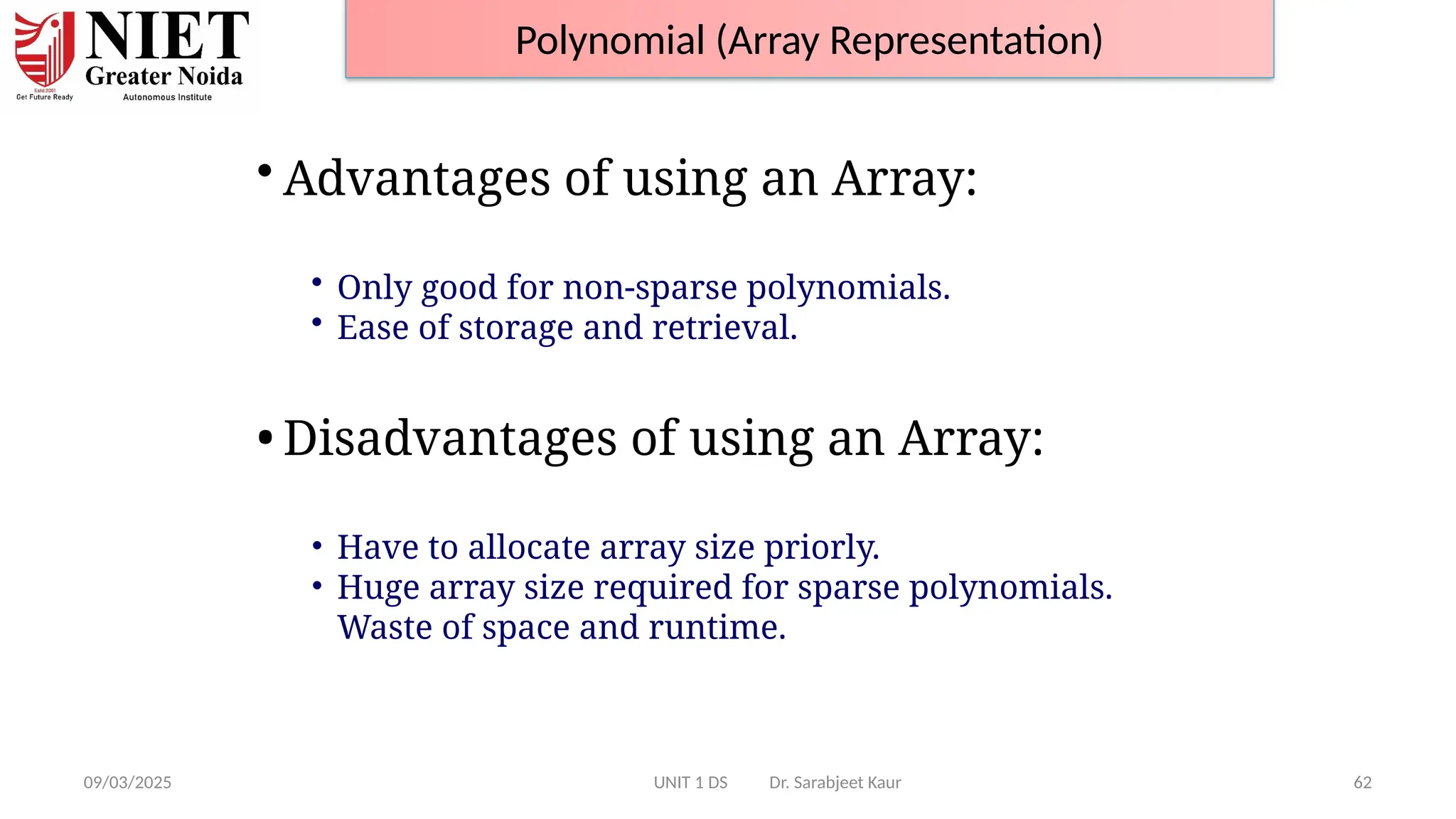 Estd.2001
Get Future Ready
NIET
Greater Noida
Autonomous Institute

Polynomial (Array Representation)

• Advantages of using an Array:

• Only good for non-sparse polynomials.
• Ease of storage and retrieval.

• Disadvantages of using an Array:

• Have to allocate array size priorly.
• Huge array size required for sparse polynomials. Waste of space and runtime.

09/03/2025 UNIT 1 DS Dr. Sarabjeet Kaur 62